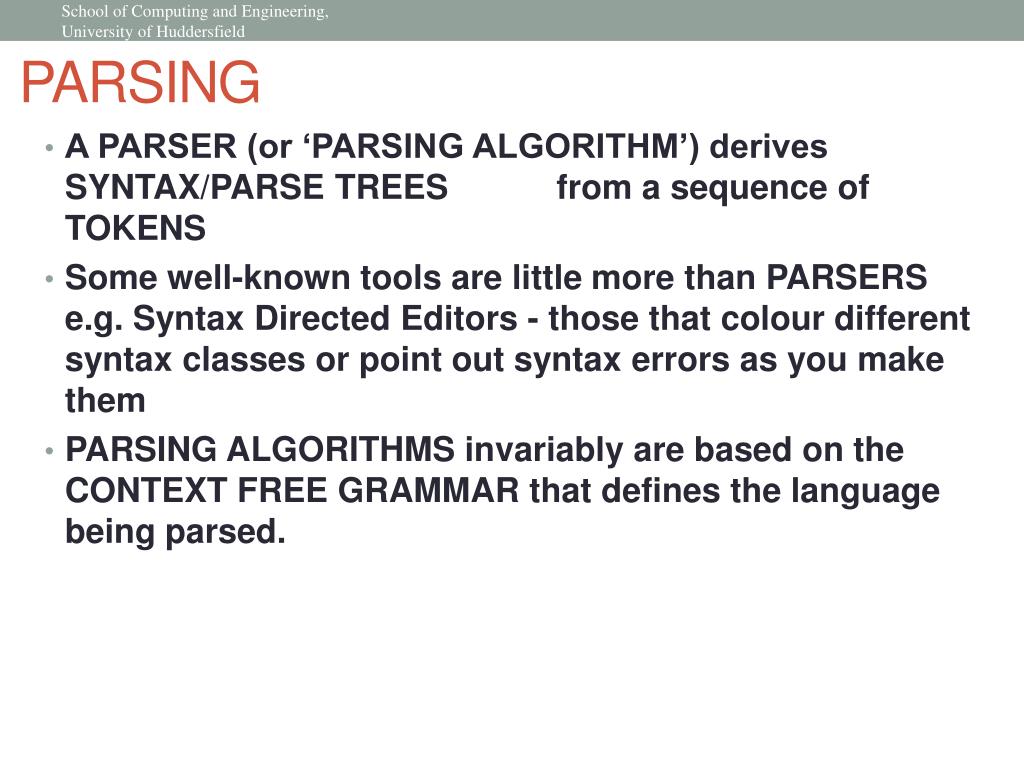 School of Computing and Engineering, University of Huddersfield

PARSING

• A PARSER (or ‘PARSING ALGORITHM’) derives SYNTAX/PARSE TREES from a sequence of TOKENS

• Some well-known tools are little more than PARSERS e.g. Syntax Directed Editors - those that colour different syntax classes or point out syntax errors as you make them

• PARSING ALGORITHMS invariably are based on the CONTEXT FREE GRAMMAR that defines the language being parsed.